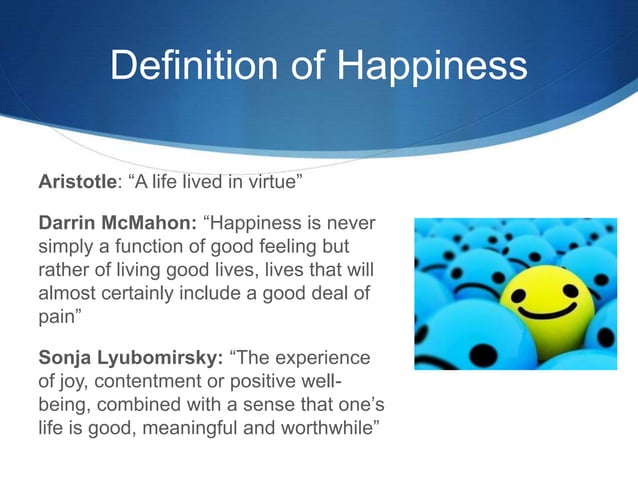 Definition of Happiness

Aristotle: “A life lived in virtue”

Darrin McMahon: “Happiness is never simply a function of good feeling but rather of living good lives, lives that will almost certainly include a good deal of pain”

Sonja Lyubomirsky: “The experience of joy, contentment or positive well-being, combined with a sense that one’s life is good, meaningful and worthwhile”